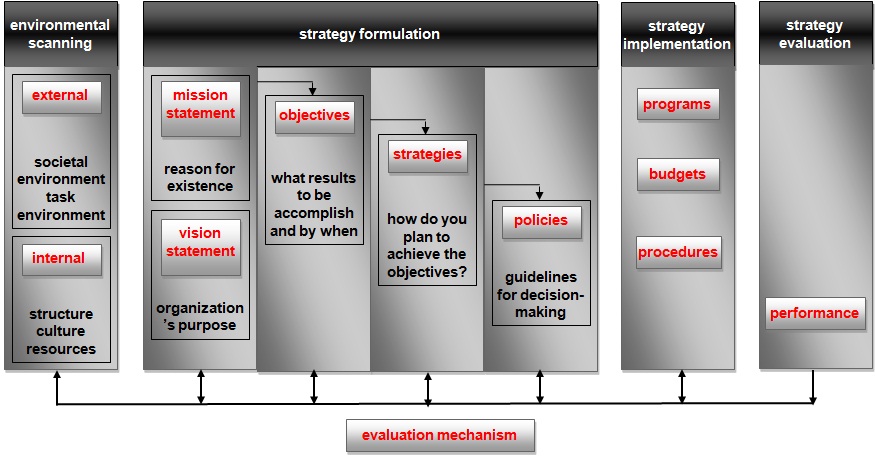 environmental scanning

external

societal environment
task environment

internal

structure
culture
resources

strategy formulation

mission statement

reason for existence

vision statement

organization's purpose

objectives

what results to be accomplish and by when

strategies

how do you plan to achieve the objectives?

policies

guidelines for decision-making

strategy implementation

programs

budgets

procedures

strategy evaluation

performance

evaluation mechanism